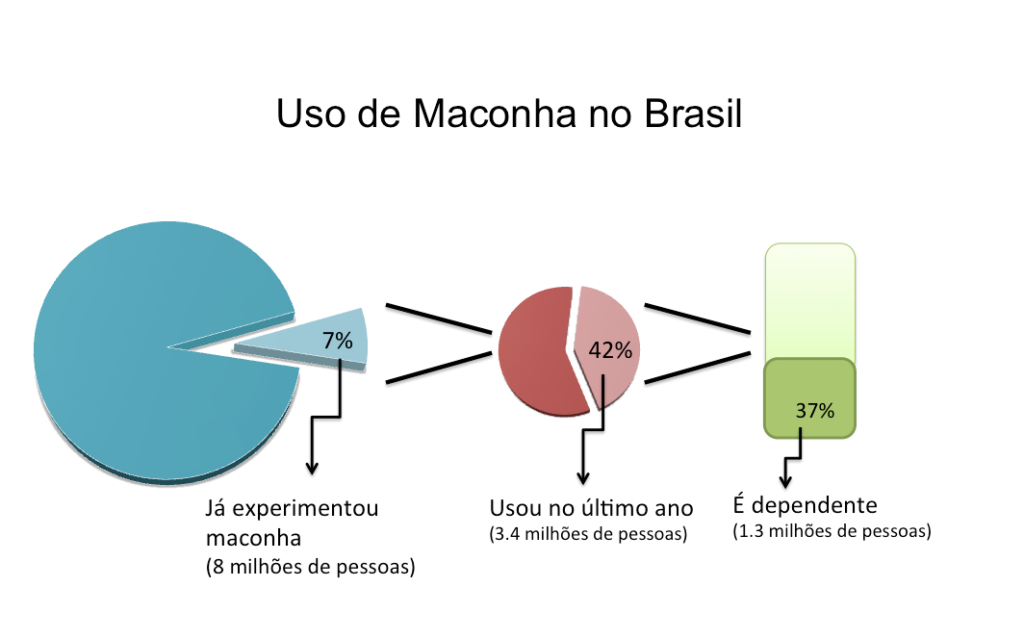 Uso de Maconha no Brasil

7%

42%

37%

Já experimentou maconha
(8 milhões de pessoas)

Usou no último ano
(3.4 milhões de pessoas)

É dependente
(1.3 milhões de pessoas)